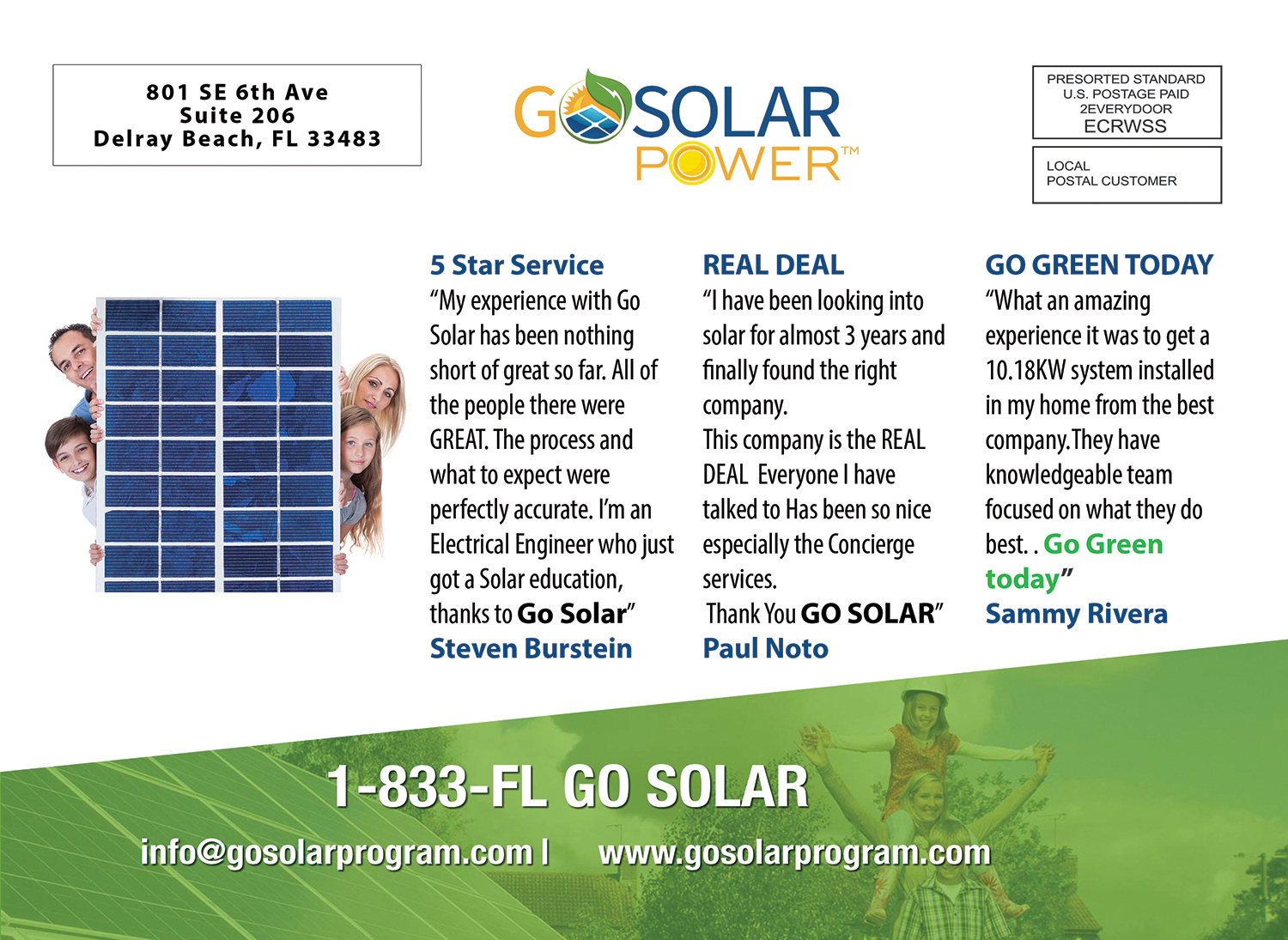 801 SE 6th Ave
Suite 206
Delray Beach, FL 33483

GO SOLAR POWER™

PRESORTED STANDARD
U.S. POSTAGE PAID
2EVERYDOOR
ECRWSS

LOCAL
POSTAL CUSTOMER

5 Star Service
“My experience with Go Solar has been nothing short of great so far. All of the people there were GREAT. The process and what to expect were perfectly accurate. I’m an Electrical Engineer who just got a Solar education, thanks to Go Solar”
Steven Burstein

REAL DEAL
“I have been looking into solar for almost 3 years and finally found the right company.
This company is the REAL DEAL Everyone I have talked to Has been so nice especially the Concierge services.
Thank You GO SOLAR”
Paul Noto

GO GREEN TODAY
“What an amazing experience it was to get a 10.18KW system installed in my home from the best company.They have knowledgeable team focused on what they do best. . Go Green today”
Sammy Rivera

1-833-FL GO SOLAR

info@gosolarprogram.com | www.gosolarprogram.com